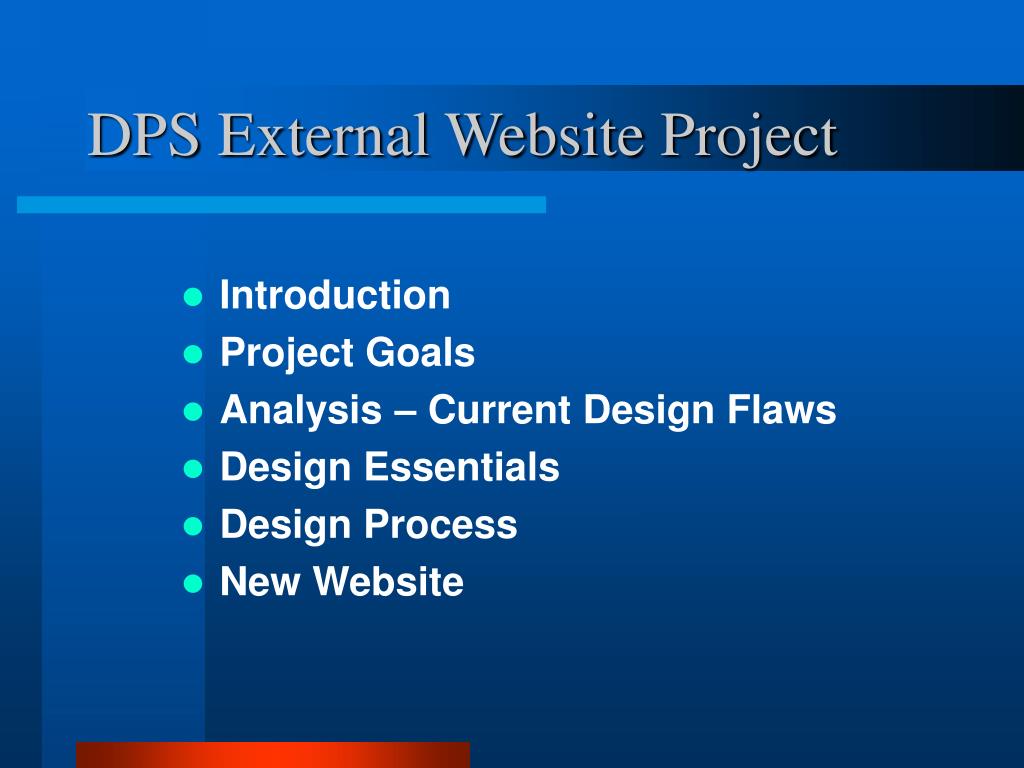 DPS External Website Project

- Introduction
- Project Goals
- Analysis – Current Design Flaws
- Design Essentials
- Design Process
- New Website